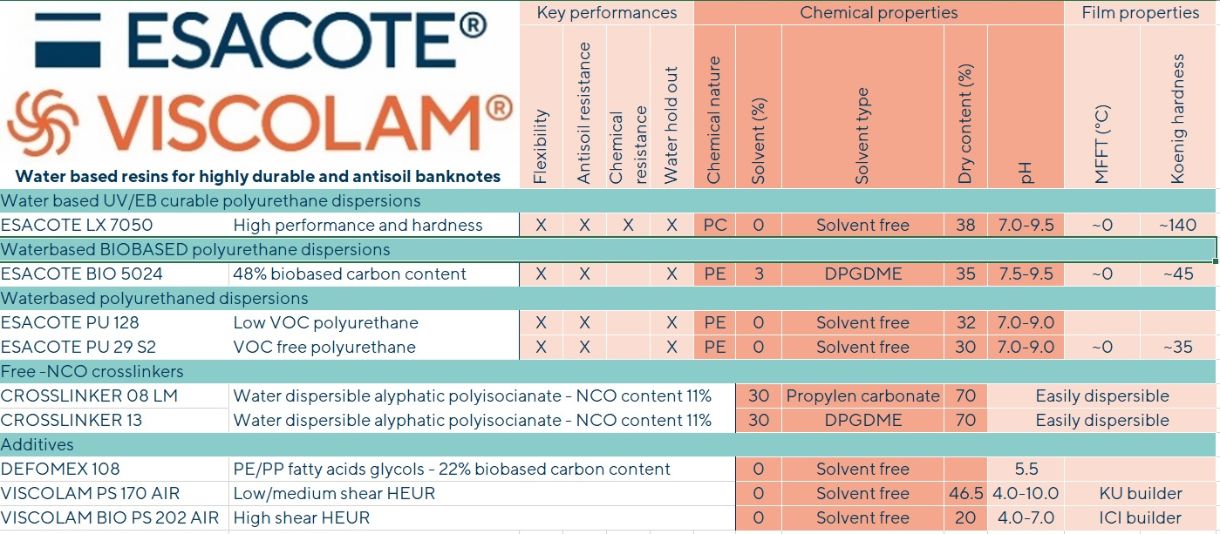 ESACOTE®
VISCOLAM®
Water based resins for highly durable and antisoil banknotes

| | | Key performances | | | | Chemical properties | | | | | Film properties | |
|---|---|---|---|---|---|---|---|---|---|---|---|---|
| | | Flexibility | Antisoil resistance | Chemical resistance | Water hold out | Chemical nature | Solvent (%) | Solvent type | Dry content (%) | pH | MFFT (°C) | Koenig hardness |
| Water based UV/EB curable polyurethane dispersions | | | | | | | | | | | | |
| ESACOTE LX 7050 | High performance and hardness | X | X | X | X | PC | 0 | Solvent free | 38 | 7.0-9.5 | ~0 | ~140 |
| Waterbased BIOBASED polyurethane dispersions | | | | | | | | | | | | |
| ESACOTE BIO 5024 | 48% biobased carbon content | X | X | | X | PE | 3 | DPGDME | 35 | 7.5-9.5 | ~0 | ~45 |
| Waterbased polyurethaned dispersions | | | | | | | | | | | | |
| ESACOTE PU 128 | Low VOC polyurethane | X | X | | X | PE | 0 | Solvent free | 32 | 7.0-9.0 | | |
| ESACOTE PU 29 S2 | VOC free polyurethane | X | X | | X | PE | 0 | Solvent free | 30 | 7.0-9.0 | ~0 | ~35 |
| Free -NCO crosslinkers | | | | | | | | | | | | |
| CROSSLINKER 08 LM | Water dispersible alyphatic polyisocianate - NCO content 11% | | | | | | 30 | Propylen carbonate | 70 | Easily dispersible | | |
| CROSSLINKER 13 | Water dispersible alyphatic polyisocianate - NCO content 11% | | | | | | 30 | DPGDME | 70 | Easily dispersible | | |
| Additives | | | | | | | | | | | | |
| DEFOMEX 108 | PE/PP fatty acids glycols - 22% biobased carbon content | | | | | | 0 | Solvent free | | 5.5 | | |
| VISCOLAM PS 170 AIR | Low/medium shear HEUR | | | | | | 0 | Solvent free | 46.5 | 4.0-10.0 | KU builder | |
| VISCOLAM BIO PS 202 AIR | High shear HEUR | | | | | | 0 | Solvent free | 20 | 4.0-7.0 | ICI builder | |